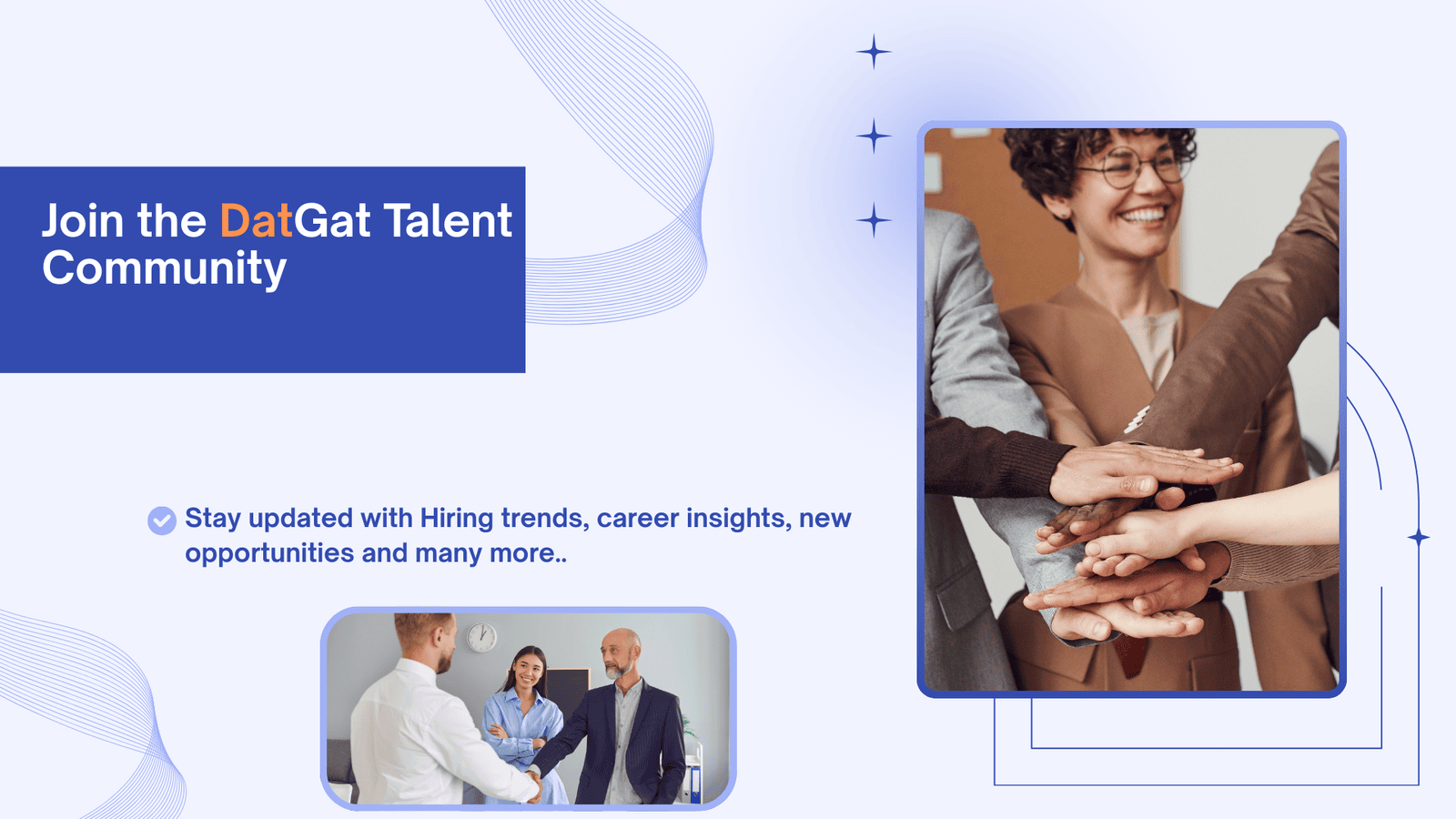 Join the DatGat Talent Community

Stay updated with Hiring trends, career insights, new opportunities and many more..